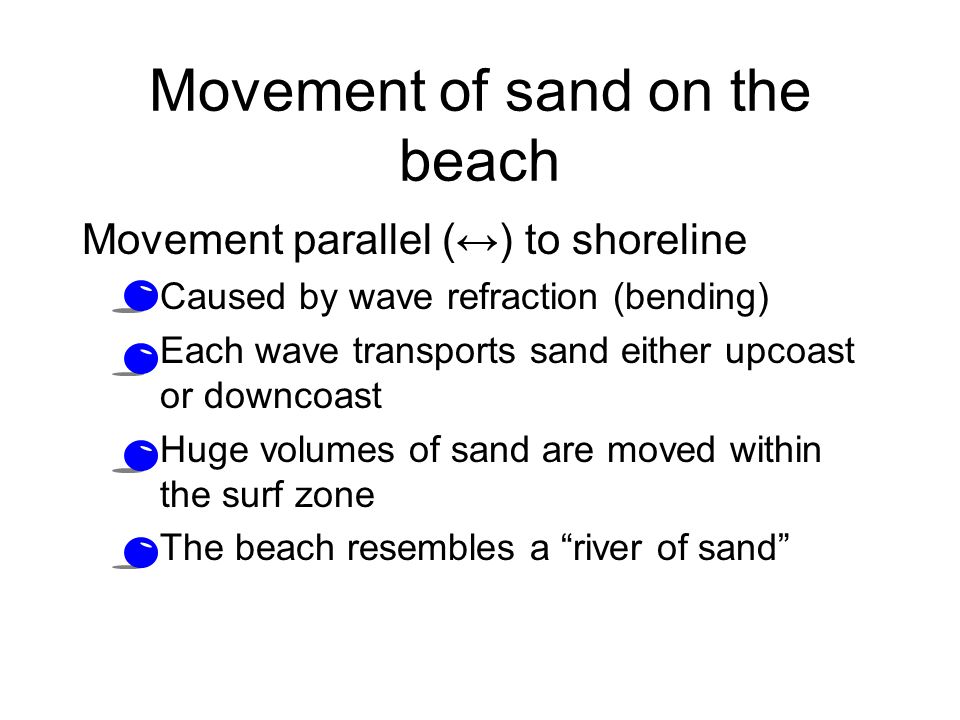 Movement of sand on the beach

Movement parallel (↔) to shoreline

Caused by wave refraction (bending)

Each wave transports sand either upcoast or downcoast

Huge volumes of sand are moved within the surf zone

The beach resembles a “river of sand”